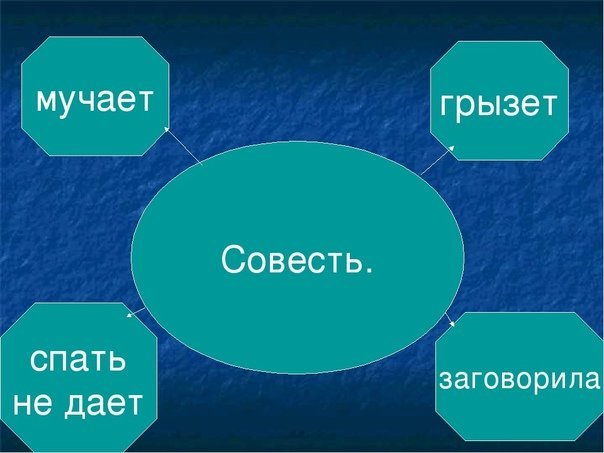 мучает

грызет

Совесть.

спать не дает

заговорила